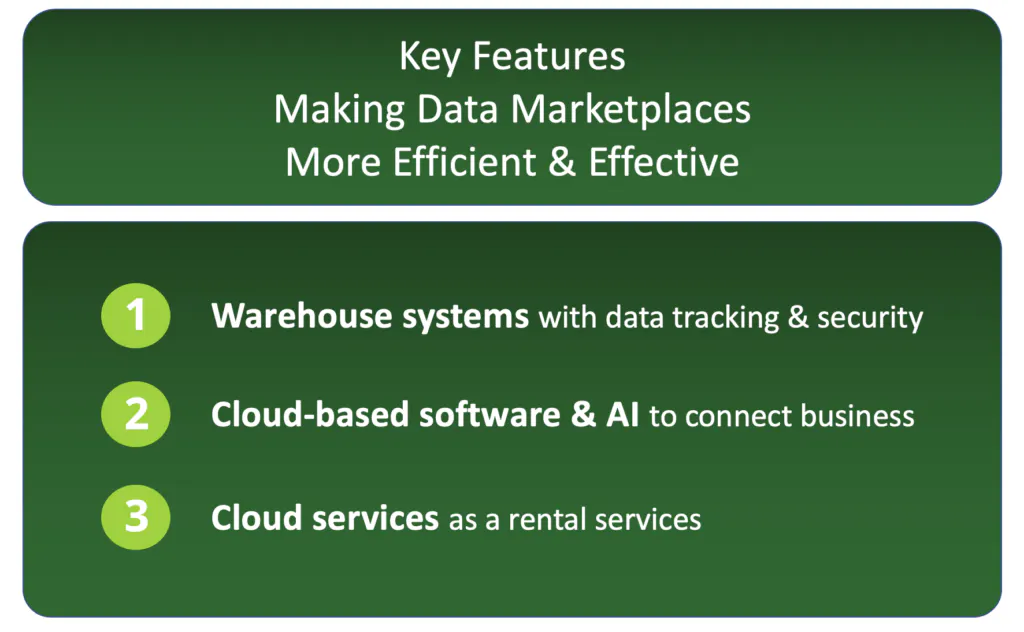 Key Features
Making Data Marketplaces
More Efficient & Effective

1 Warehouse systems with data tracking & security

2 Cloud-based software & AI to connect business

3 Cloud services as a rental services